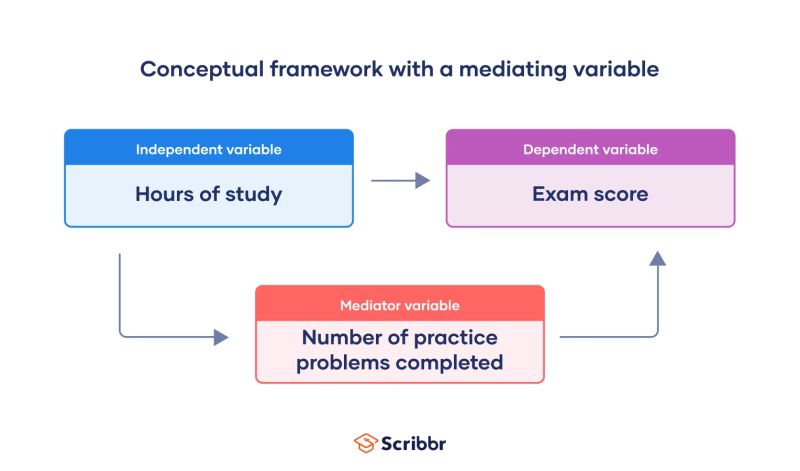 Conceptual framework with a mediating variable

Independent variable

Hours of study

Dependent variable

Exam score

Mediator variable

Number of practice problems completed

Scribbr